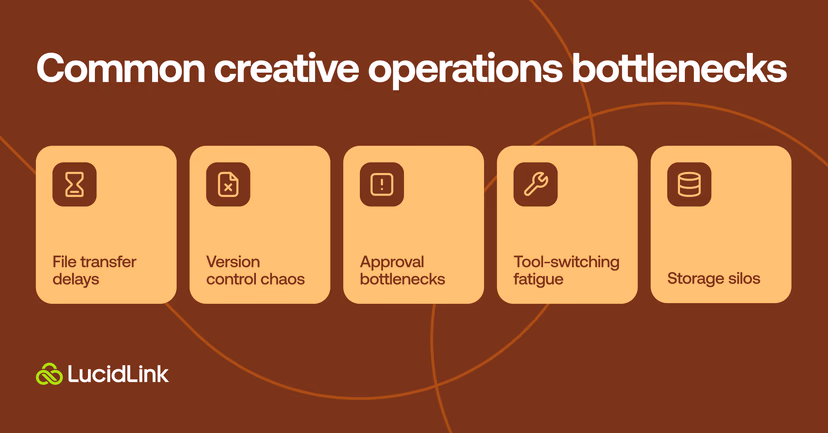 Common creative operations bottlenecks

File transfer delays

Version control chaos

Approval bottlenecks

Tool-switching fatigue

Storage silos

LucidLink